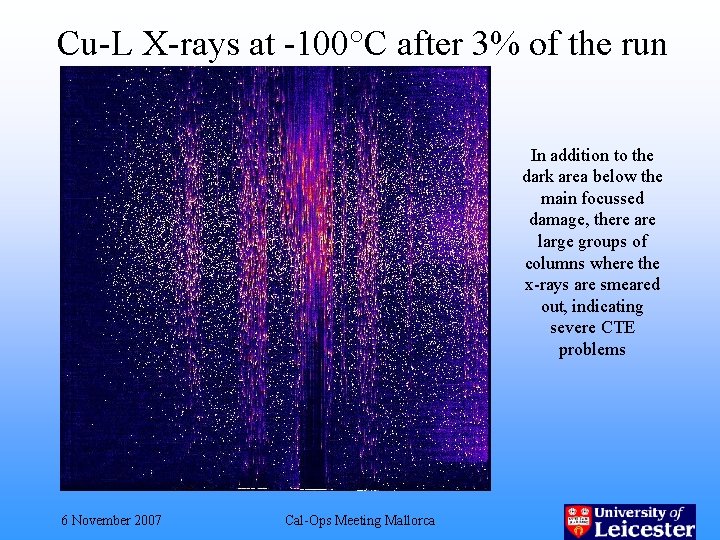 Cu-L X-rays at -100°C after 3% of the run

In addition to the dark area below the main focussed damage, there are large groups of columns where the x-rays are smeared out, indicating severe CTE problems

6 November 2007

Cal-Ops Meeting Mallorca

University of Leicester